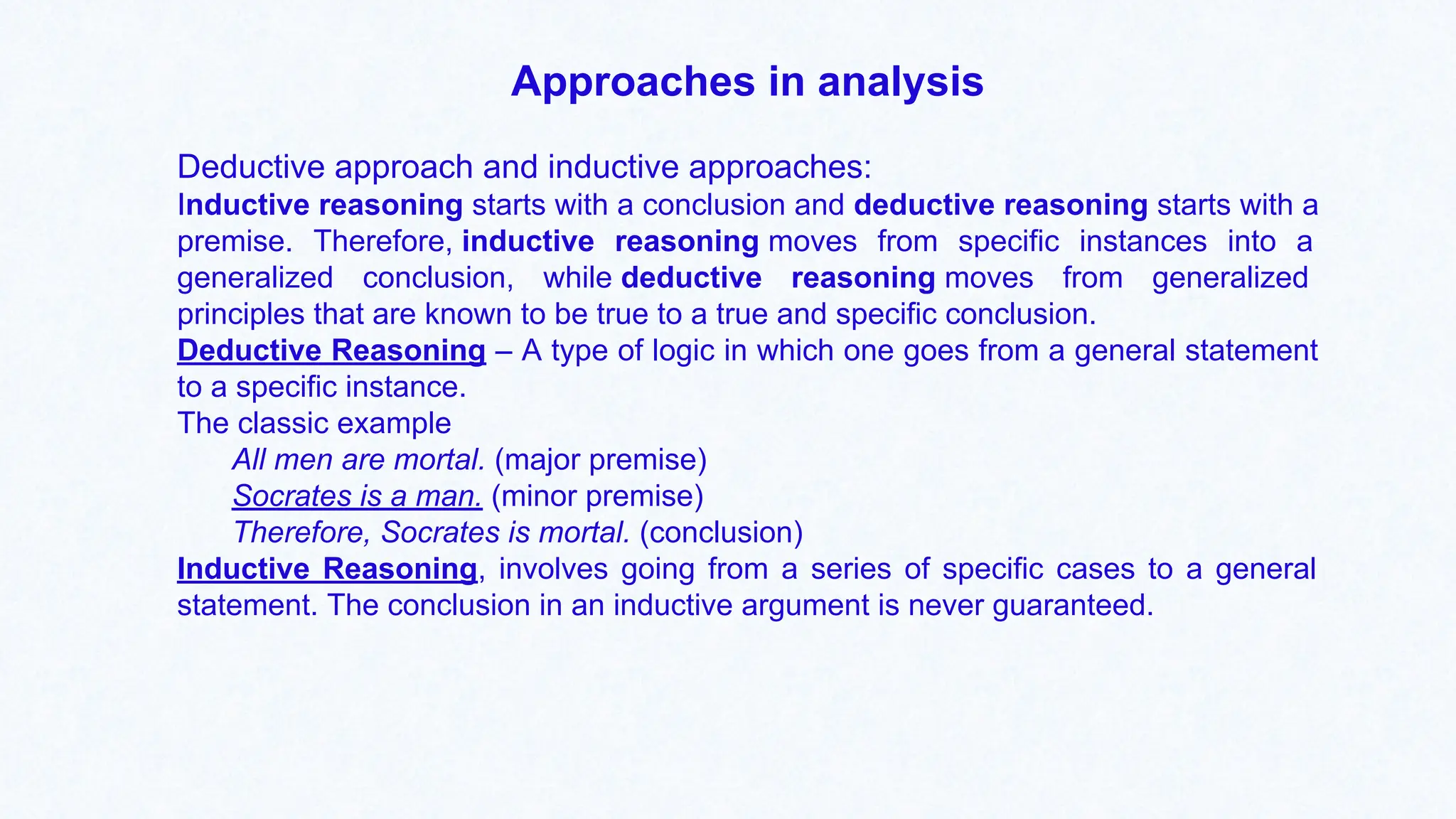 Approaches in analysis

Deductive approach and inductive approaches:
Inductive reasoning starts with a conclusion and deductive reasoning starts with a premise. Therefore, inductive reasoning moves from specific instances into a generalized conclusion, while deductive reasoning moves from generalized principles that are known to be true to a true and specific conclusion.
Deductive Reasoning – A type of logic in which one goes from a general statement to a specific instance.
The classic example
All men are mortal. (major premise)
Socrates is a man. (minor premise)
Therefore, Socrates is mortal. (conclusion)
Inductive Reasoning, involves going from a series of specific cases to a general statement. The conclusion in an inductive argument is never guaranteed.